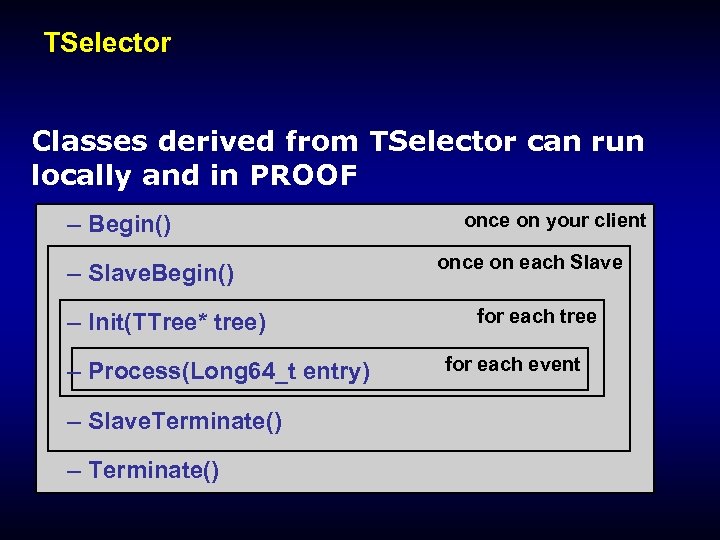 TSelector

Classes derived from TSelector can run locally and in PROOF

– Begin()
once on your client

– SlaveBegin()
once on each Slave

– Init(TTree* tree)
for each tree

– Process(Long64_t entry)
for each event

– SlaveTerminate()

– Terminate()